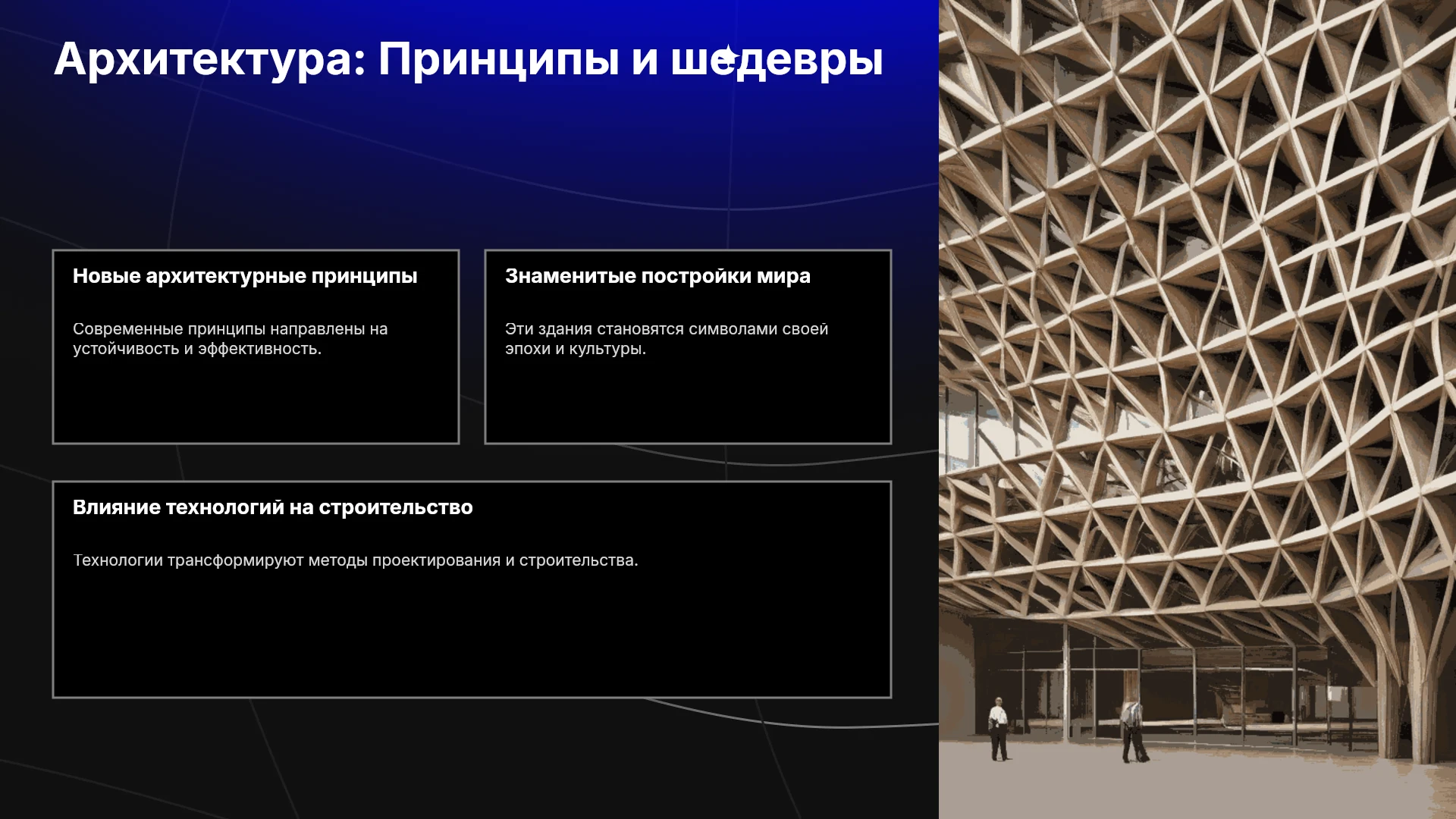 Архитектура: Принципы и шедевры

Новые архитектурные принципы

Современные принципы направлены на устойчивость и эффективность.

Знаменитые постройки мира

Эти здания становятся символами своей эпохи и культуры.

Влияние технологий на строительство

Технологии трансформируют методы проектирования и строительства.